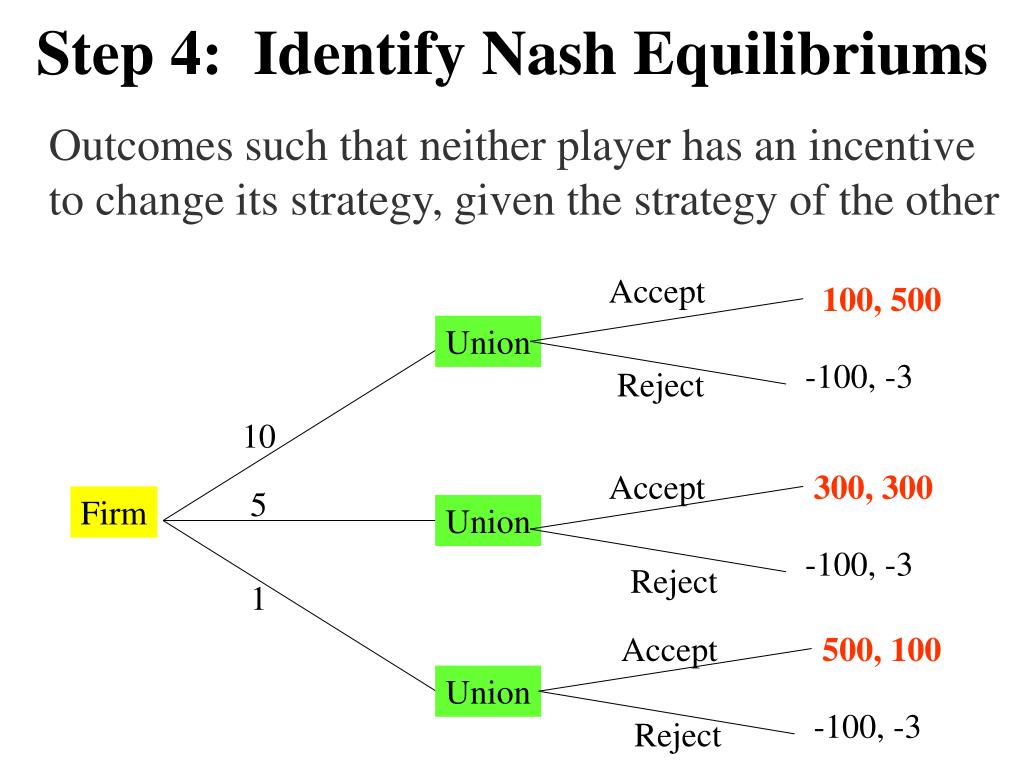 Step 4: Identify Nash Equilibriums

Outcomes such that neither player has an incentive to change its strategy, given the strategy of the other

Firm
10
5
1
Union
Accept
100, 500
Reject
-100, -3
Union
Accept
300, 300
Reject
-100, -3
Union
Accept
500, 100
Reject
-100, -3